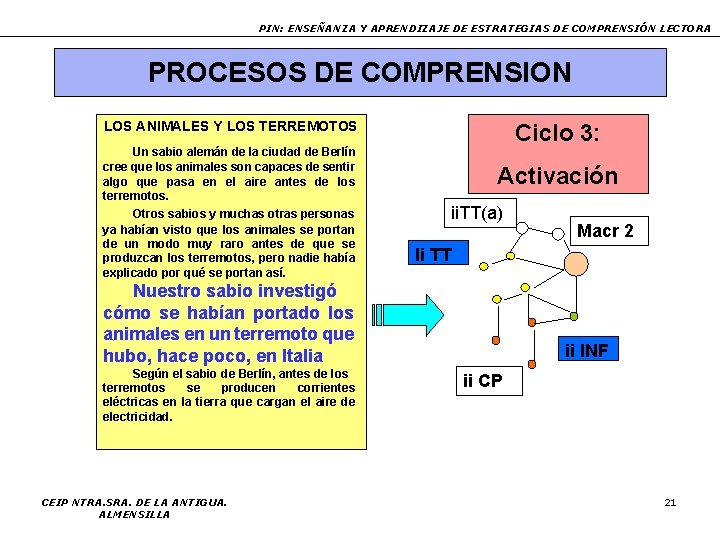 PIN: ENSEÑANZA Y APRENDIZAJE DE ESTRATEGIAS DE COMPRENSIÓN LECTORA

PROCESOS DE COMPRENSION

LOS ANIMALES Y LOS TERREMOTOS

Un sabio alemán de la ciudad de Berlín cree que los animales son capaces de sentir algo que pasa en el aire antes de los terremotos.

Otros sabios y muchas otras personas ya habían visto que los animales se portan de un modo muy raro antes de que se produzcan los terremotos, pero nadie había explicado por qué se portan así.

Nuestro sabio investigó cómo se habían portado los animales en un terremoto que hubo, hace poco, en Italia

Según el sabio de Berlín, antes de los terremotos se producen corrientes eléctricas en la tierra que cargan el aire de electricidad.

Ciclo 3:
Activación

iiTT(a)

Macr 2

Ii TT

ii INF

ii CP

CEIP NTRA.SRA. DE LA ANTIGUA. ALMENSILLA

21